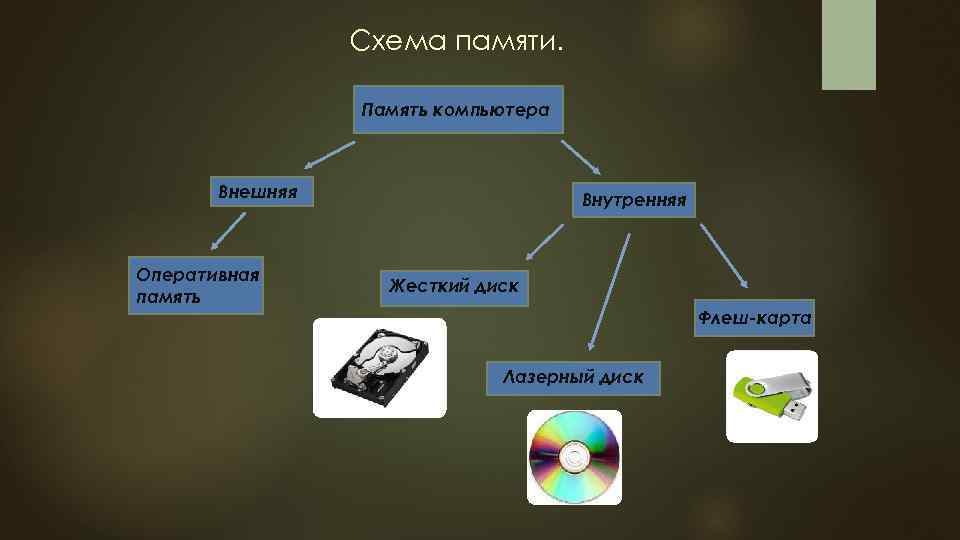 Схема памяти.

Память компьютера

Внешняя

Внутренняя

Оперативная память

Жесткий диск

Флеш-карта

Лазерный диск